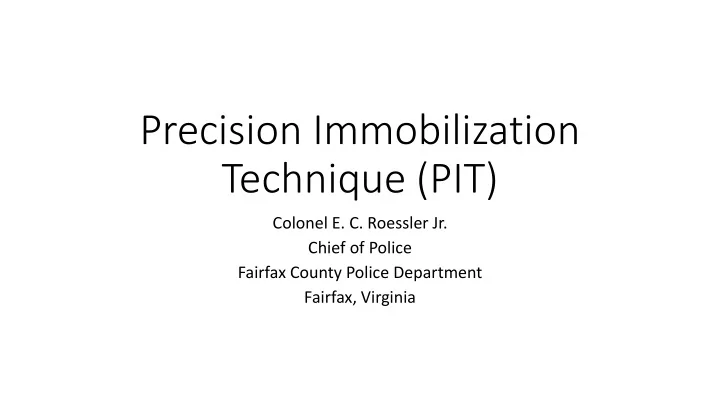 Precision Immobilization Technique (PIT)

Colonel E. C. Roessler Jr.
Chief of Police
Fairfax County Police Department
Fairfax, Virginia